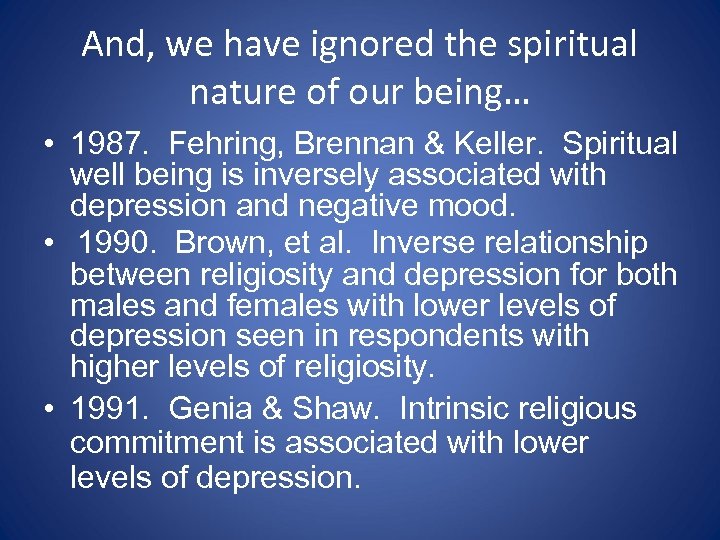 And, we have ignored the spiritual nature of our being…

• 1987. Fehring, Brennan & Keller. Spiritual well being is inversely associated with depression and negative mood.
• 1990. Brown, et al. Inverse relationship between religiosity and depression for both males and females with lower levels of depression seen in respondents with higher levels of religiosity.
• 1991. Genia & Shaw. Intrinsic religious commitment is associated with lower levels of depression.